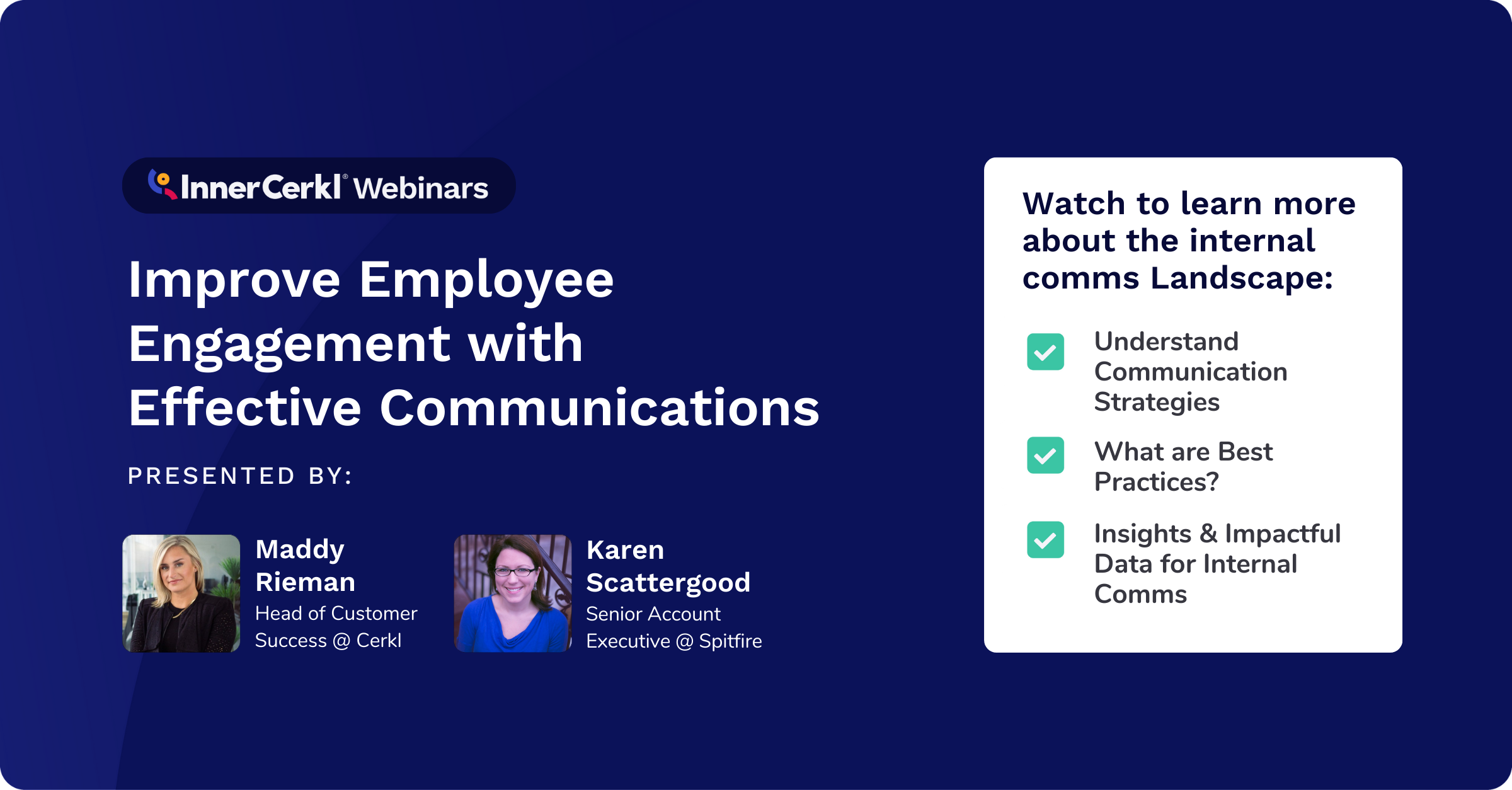 InnerCerkl® Webinars

Improve Employee Engagement with Effective Communications

PRESENTED BY:

Maddy Rieman
Head of Customer Success @ Cerkl

Karen Scattergood
Senior Account Executive @ Spitfire

Watch to learn more about the internal comms Landscape:

Understand Communication Strategies

What are Best Practices?

Insights & Impactful Data for Internal Comms